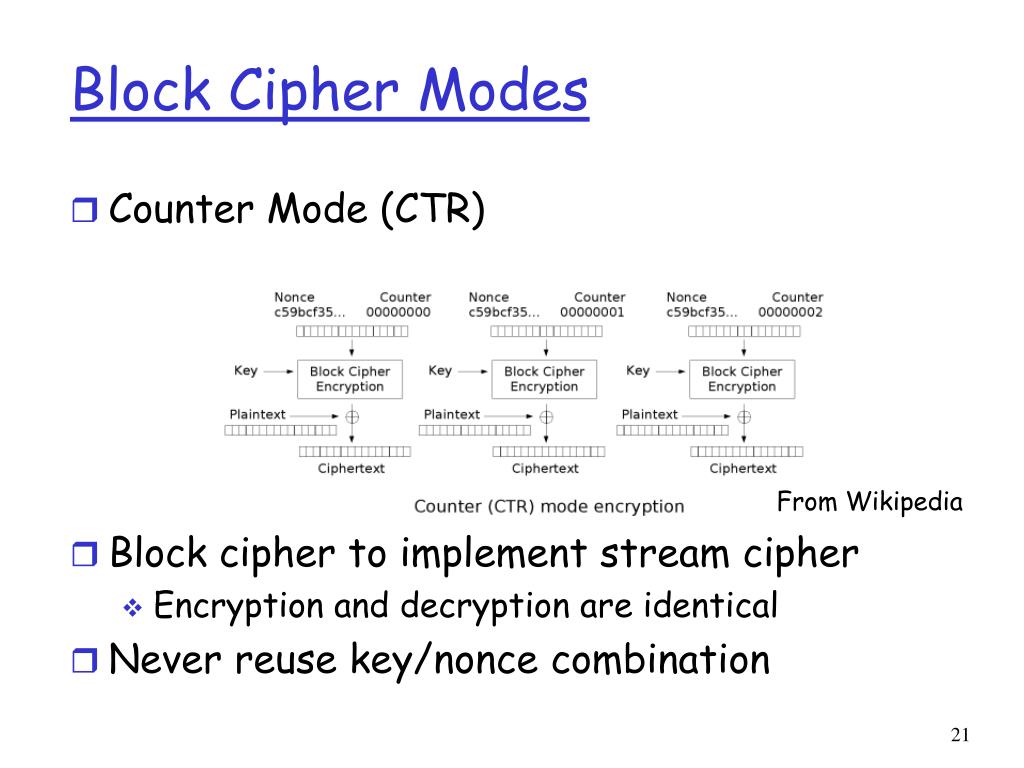 Block Cipher Modes

Counter Mode (CTR)

Nonce c59bcf35... Counter 00000000

Key

Block Cipher Encryption

Plaintext

Ciphertext

Nonce c59bcf35... Counter 00000001

Key

Block Cipher Encryption

Plaintext

Ciphertext

Nonce c59bcf35... Counter 00000002

Key

Block Cipher Encryption

Plaintext

Ciphertext

Counter (CTR) mode encryption

From Wikipedia

Block cipher to implement stream cipher

Encryption and decryption are identical

Never reuse key/nonce combination

21